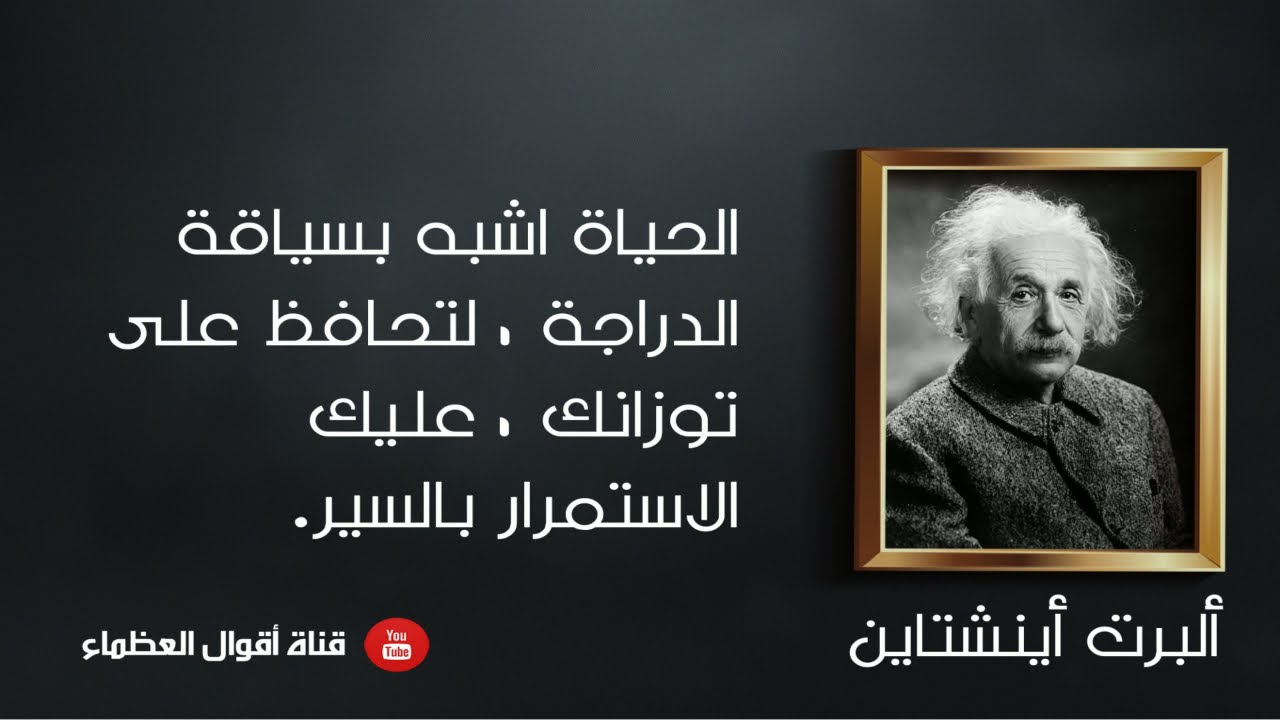 الحياة اشبه بسياقة الدراجة ، لتحافظ على توزانك ، عليك الاستمرار بالسير.

ألبرت أينشتاين

You Tube قناة أقوال العظماء